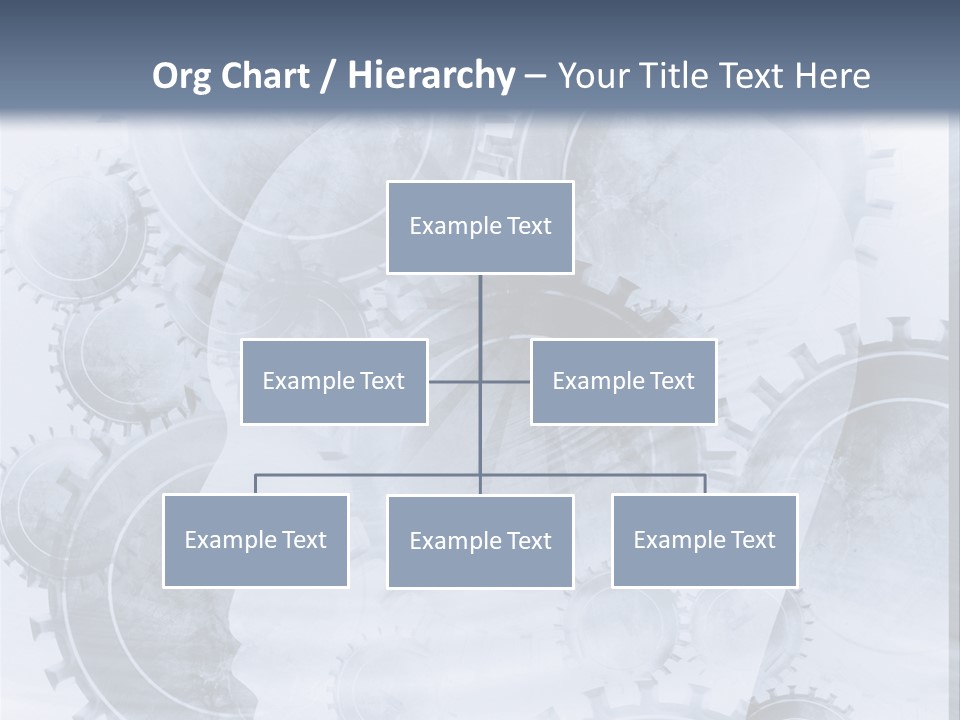 Org Chart / Hierarchy – Your Title Text Here

Example Text

Example Text

Example Text

Example Text

Example Text

Example Text